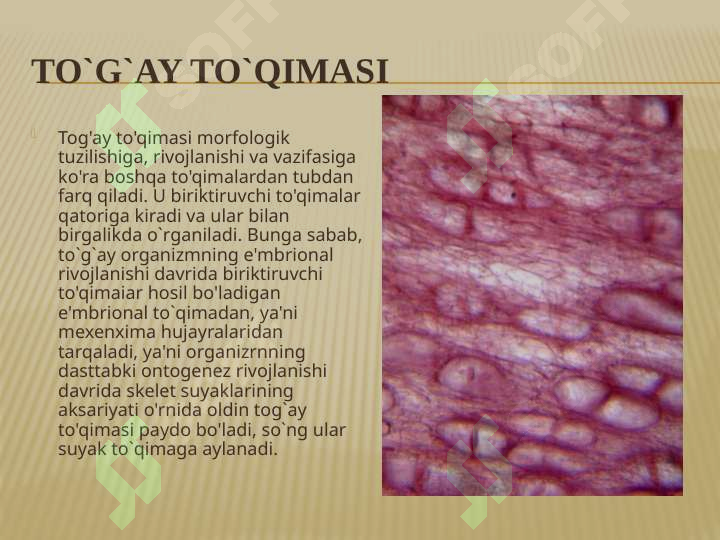 TO`G`AY TO`QIMASI

Tog'ay to'qimasi morfologik tuzilishiga, rivojlanishi va vazifasiga ko'ra boshqa to'qimalardan tubdan farq qiladi. U biriktiruvchi to'qimalar qatoriga kiradi va ular bilan birgalikda o`rganiladi. Bunga sabab, to`g`ay organizmning e'mbrional rivojlanishi davrida biriktiruvchi to'qimaiar hosil bo'ladigan e'mbrional to`qimadan, ya'ni mexenxima hujayralaridan tarqaladi, ya'ni organizrnning dasttabki ontogenez rivojlanishi davrida skelet suyaklarining aksariyati o'rnida oldin tog`ay to'qimasi paydo bo'ladi, so`ng ular suyak to`qimaga aylanadi.